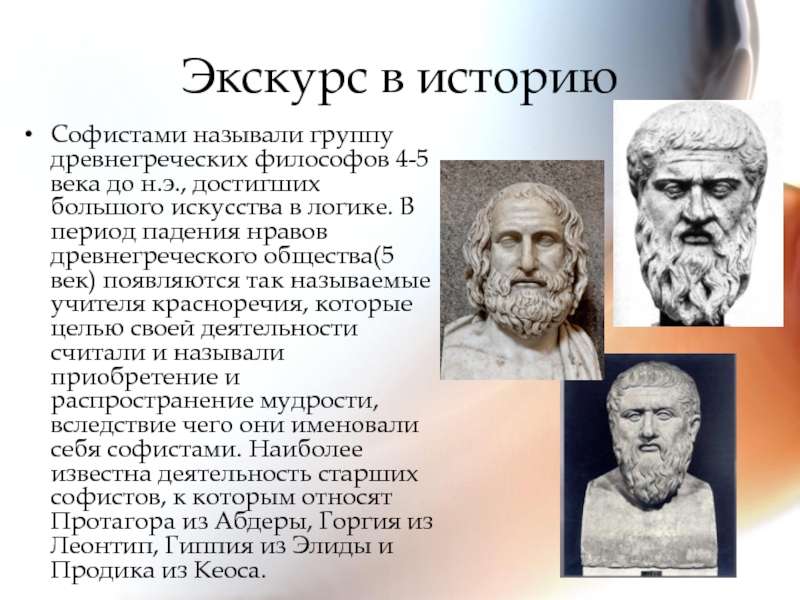 Экскурс в историю

• Софистами называли группу древнегреческих философов 4-5 века до н.э., достигших большого искусства в логике. В период падения нравов древнегреческого общества(5 век) появляются так называемые учителя красноречия, которые целью своей деятельности считали и называли приобретение и распространение мудрости, вследствие чего они именовали себя софистами. Наиболее известна деятельность старших софистов, к которым относят Протагора из Абдеры, Горгия из Леонтип, Гиппия из Элиды и Продика из Кеоса.